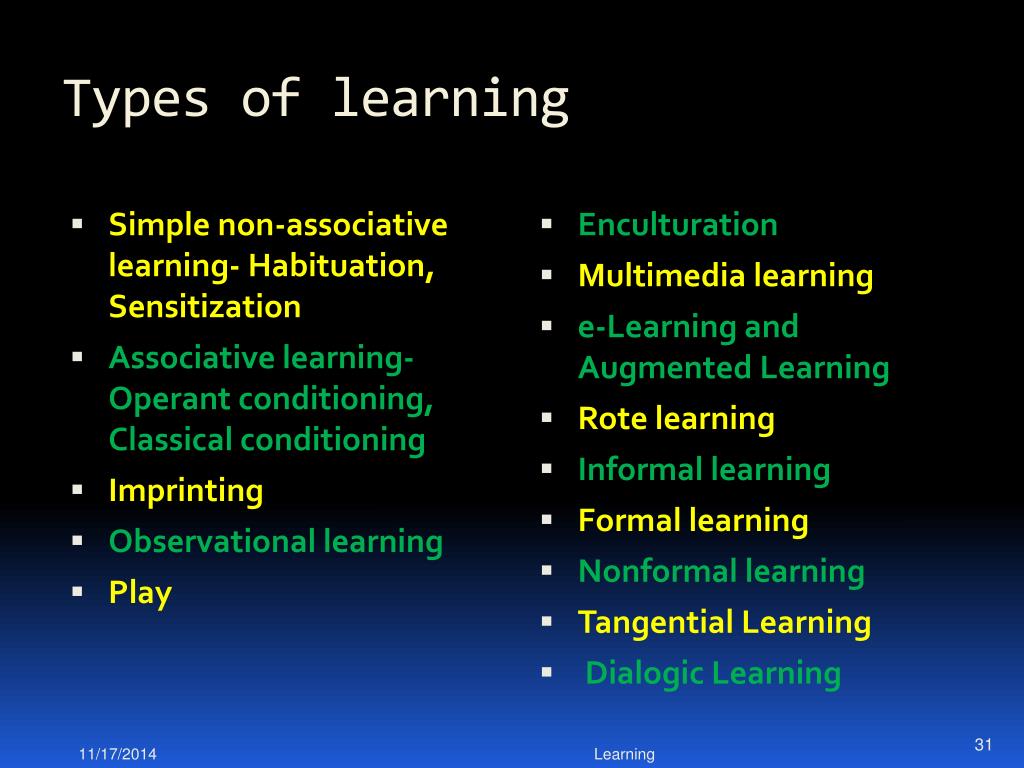 Types of learning

- Simple non-associative learning- Habituation, Sensitization
- Associative learning- Operant conditioning, Classical conditioning
- Imprinting
- Observational learning
- Play

- Enculturation
- Multimedia learning
- e-Learning and Augmented Learning
- Rote learning
- Informal learning
- Formal learning
- Nonformal learning
- Tangential Learning
- Dialogic Learning

11/17/2014

Learning

31